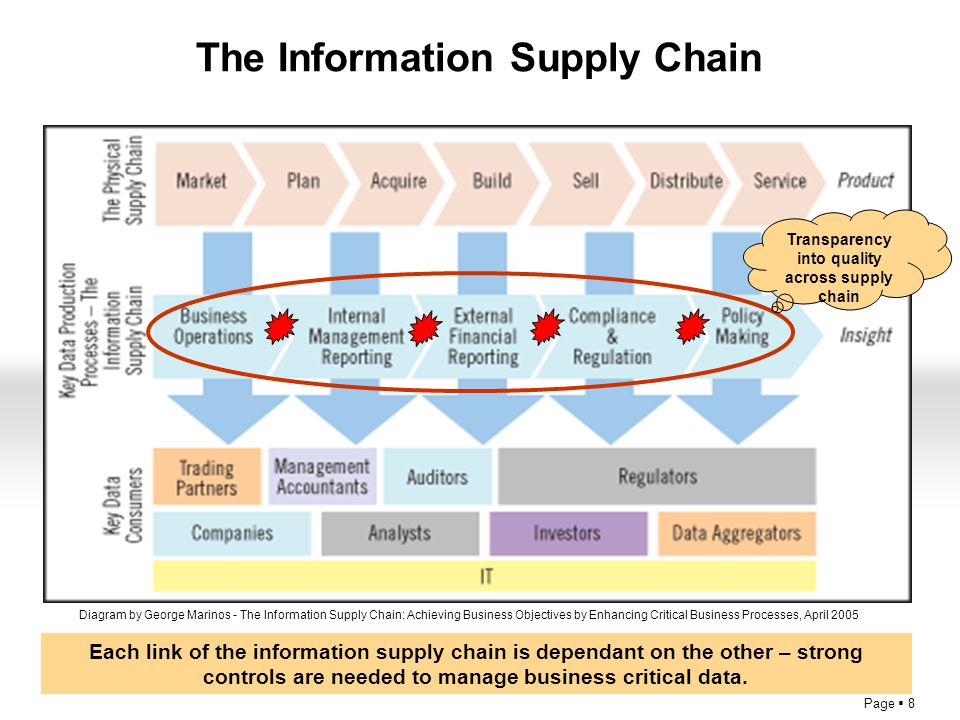 The Information Supply Chain

The Physical Supply Chain

Market

Plan

Acquire

Build

Sell

Distribute

Service

Product

Transparency into quality across supply chain

Key Data Production Processes – The Information Supply Chain

Business Operations

Internal Management Reporting

External Financial Reporting

Compliance & Regulation

Policy Making

Insight

Key Data Consumers

Trading Partners

Management Accountants

Auditors

Regulators

Companies

Analysts

Investors

Data Aggregators

IT

Diagram by George Marinos - The Information Supply Chain: Achieving Business Objectives by Enhancing Critical Business Processes, April 2005

Each link of the information supply chain is dependant on the other – strong controls are needed to manage business critical data.

Page ▪ 8